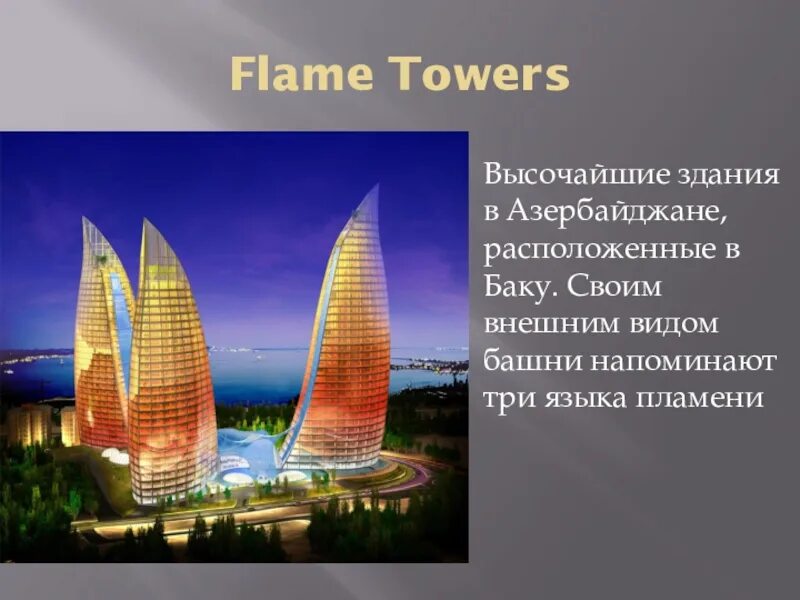 Flame Towers

Высочайшие здания в Азербайджане, расположенные в Баку. Своим внешним видом башни напоминают три языка пламени